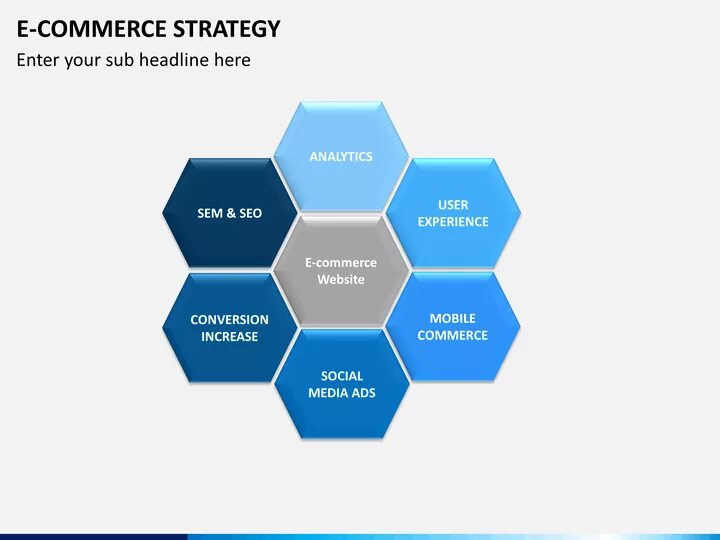 E-COMMERCE STRATEGY
Enter your sub headline here

ANALYTICS

SEM & SEO

USER EXPERIENCE

E-commerce Website

CONVERSION INCREASE

MOBILE COMMERCE

SOCIAL MEDIA ADS